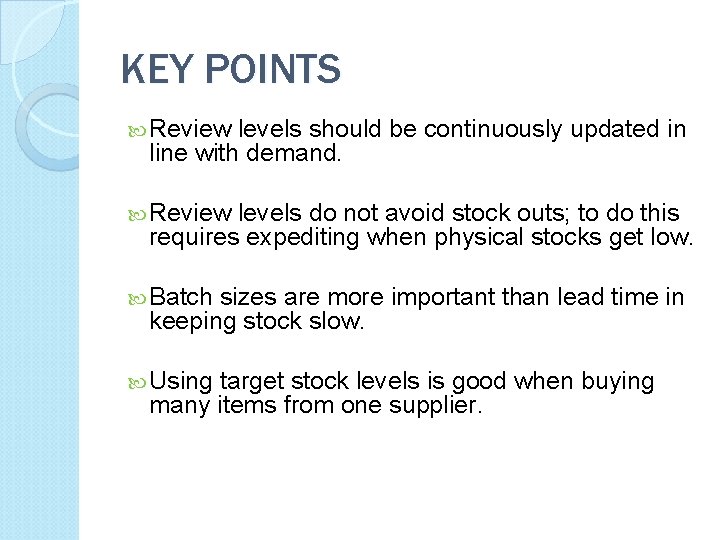 KEY POINTS

Review levels should be continuously updated in line with demand.

Review levels do not avoid stock outs; to do this requires expediting when physical stocks get low.

Batch sizes are more important than lead time in keeping stock slow.

Using target stock levels is good when buying many items from one supplier.